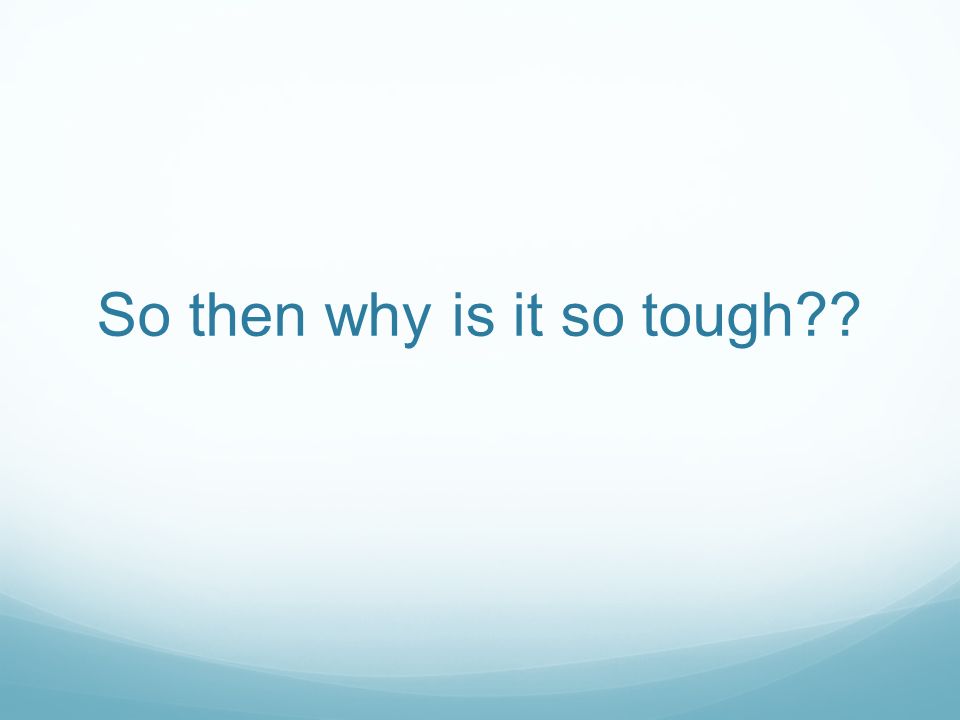 So then why is it so tough??